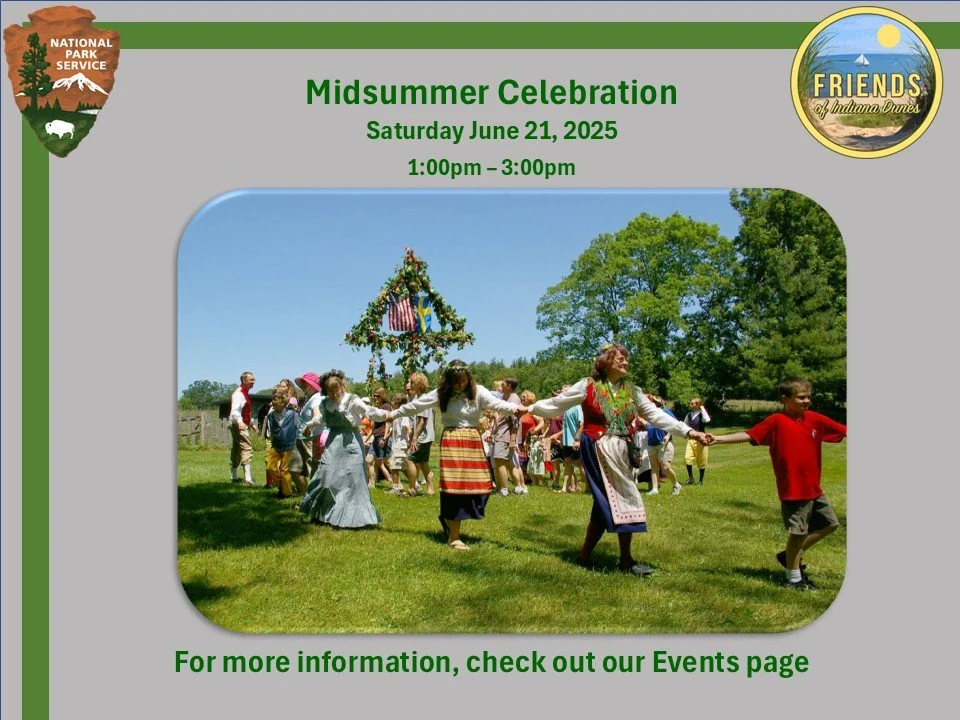 NATIONAL PARK SERVICE

FRIENDS of Indiana Dunes

Midsummer Celebration

Saturday June 21, 2025

1:00pm – 3:00pm

For more information, check out our Events page